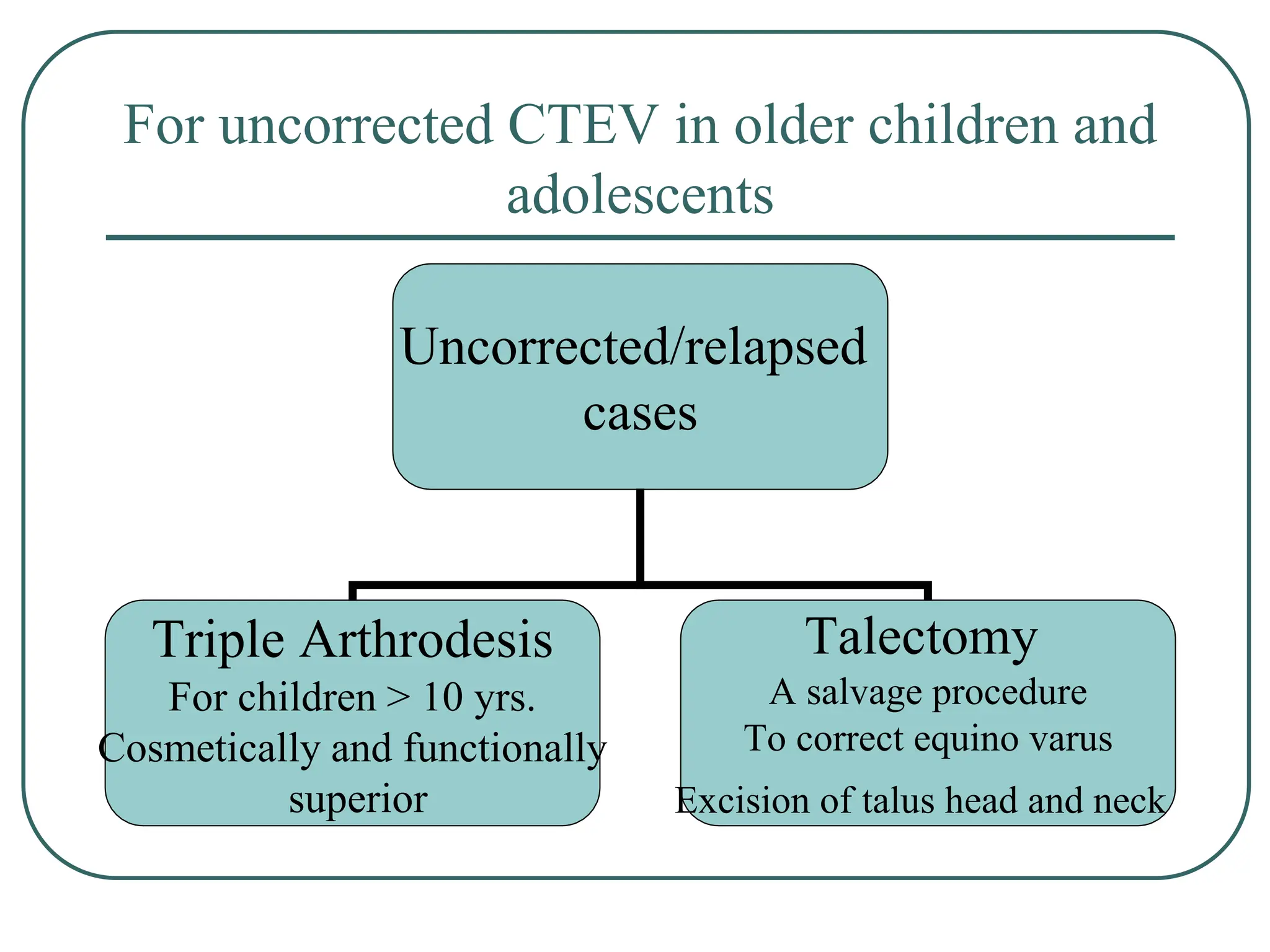 For uncorrected CTEV in older children and adolescents

Uncorrected/relapsed cases

Triple Arthrodesis
For children > 10 yrs.
Cosmetically and functionally superior

Talectomy
A salvage procedure
To correct equino varus
Excision of talus head and neck